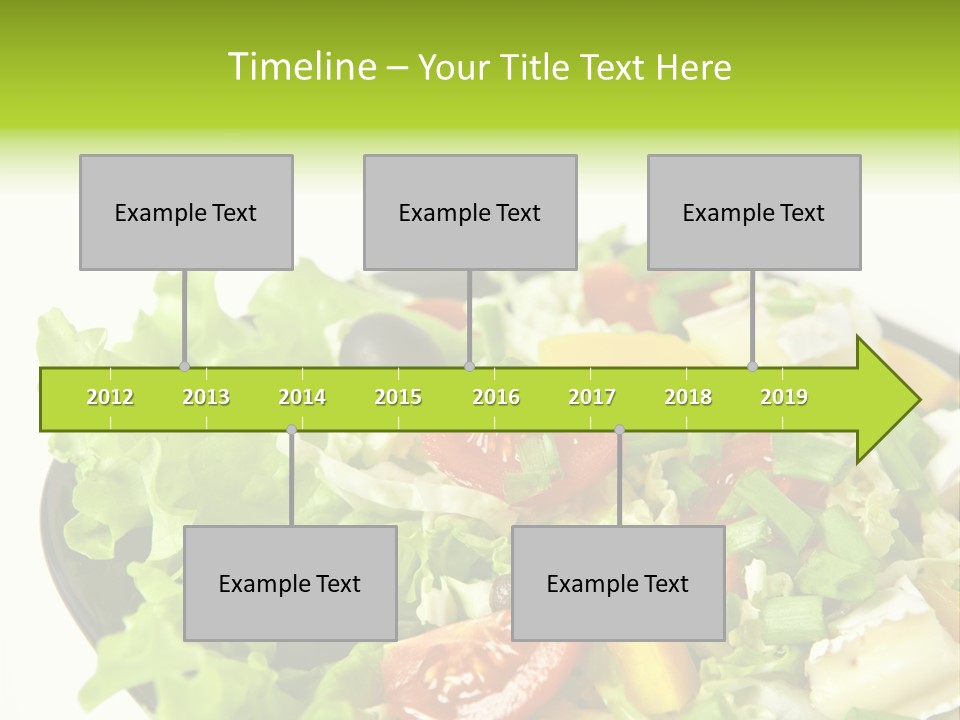 Timeline – Your Title Text Here

Example Text

Example Text

Example Text

2012 2013 2014 2015 2016 2017 2018 2019

Example Text

Example Text